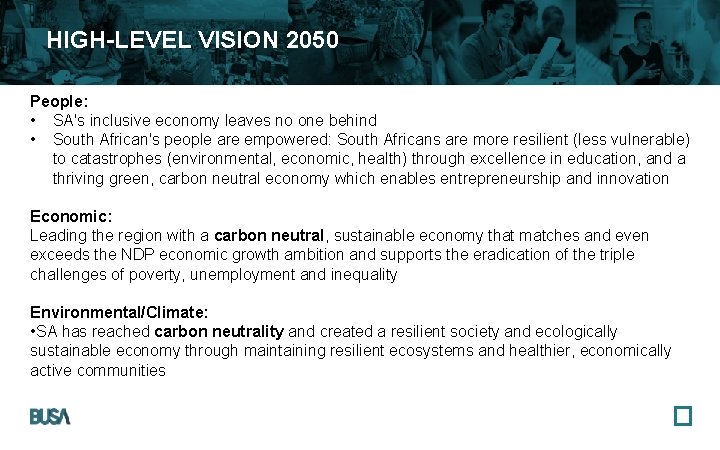 HIGH-LEVEL VISION 2050

People:
• SA's inclusive economy leaves no one behind
• South African's people are empowered: South Africans are more resilient (less vulnerable) to catastrophes (environmental, economic, health) through excellence in education, and a thriving green, carbon neutral economy which enables entrepreneurship and innovation

Economic:
Leading the region with a carbon neutral, sustainable economy that matches and even exceeds the NDP economic growth ambition and supports the eradication of the triple challenges of poverty, unemployment and inequality

Environmental/Climate:
•SA has reached carbon neutrality and created a resilient society and ecologically sustainable economy through maintaining resilient ecosystems and healthier, economically active communities

BUSA